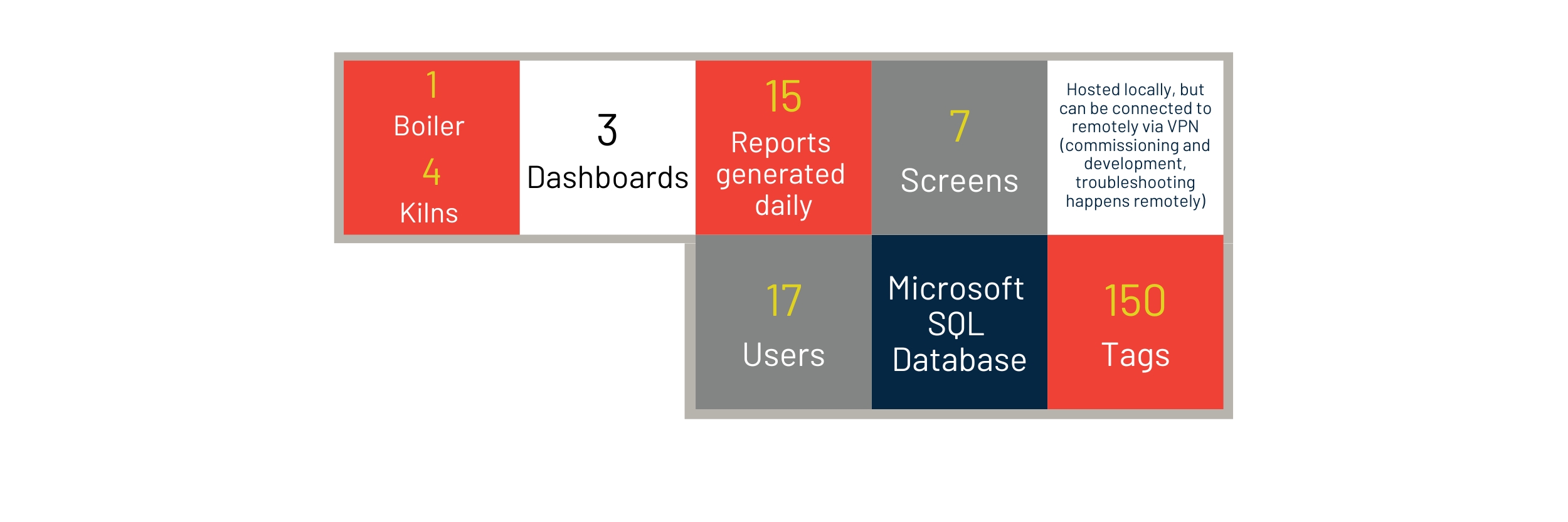 1
Boiler
4
Kilns

3
Dashboards

15
Reports generated daily

7
Screens

Hosted locally, but can be connected to remotely via VPN (commissioning and development, troubleshooting happens remotely)

17
Users

Microsoft SQL Database

150
Tags